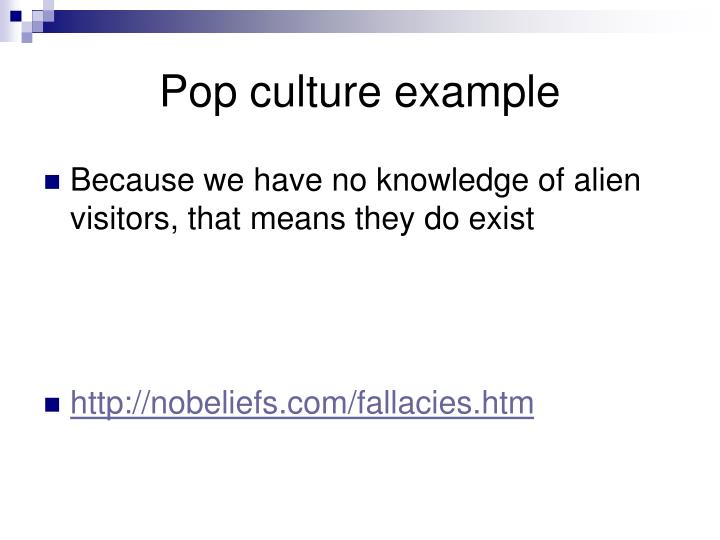 Pop culture example

Because we have no knowledge of alien visitors, that means they do exist

http://nobeliefs.com/fallacies.htm